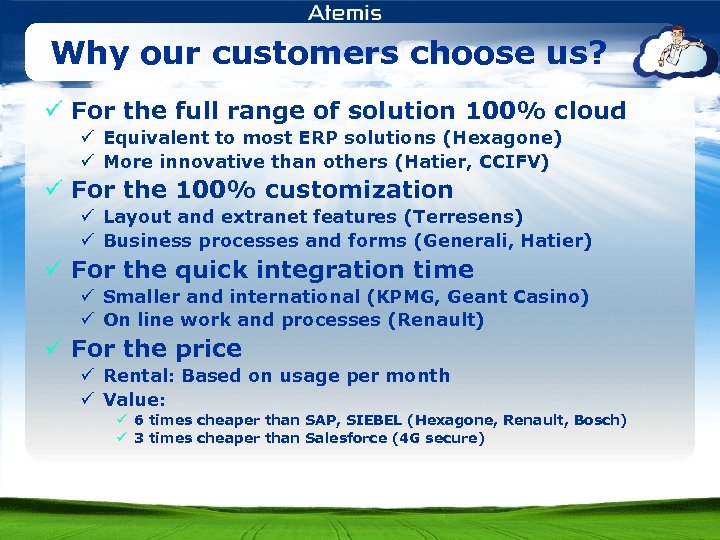 Atemis

Why our customers choose us?

✓ For the full range of solution 100% cloud
✓ Equivalent to most ERP solutions (Hexagone)
✓ More innovative than others (Hatier, CCIFV)

✓ For the 100% customization
✓ Layout and extranet features (Terresens)
✓ Business processes and forms (Generali, Hatier)

✓ For the quick integration time
✓ Smaller and international (KPMG, Geant Casino)
✓ On line work and processes (Renault)

✓ For the price
✓ Rental: Based on usage per month
✓ Value:
✓ 6 times cheaper than SAP, SIEBEL (Hexagone, Renault, Bosch)
✓ 3 times cheaper than Salesforce (4G secure)